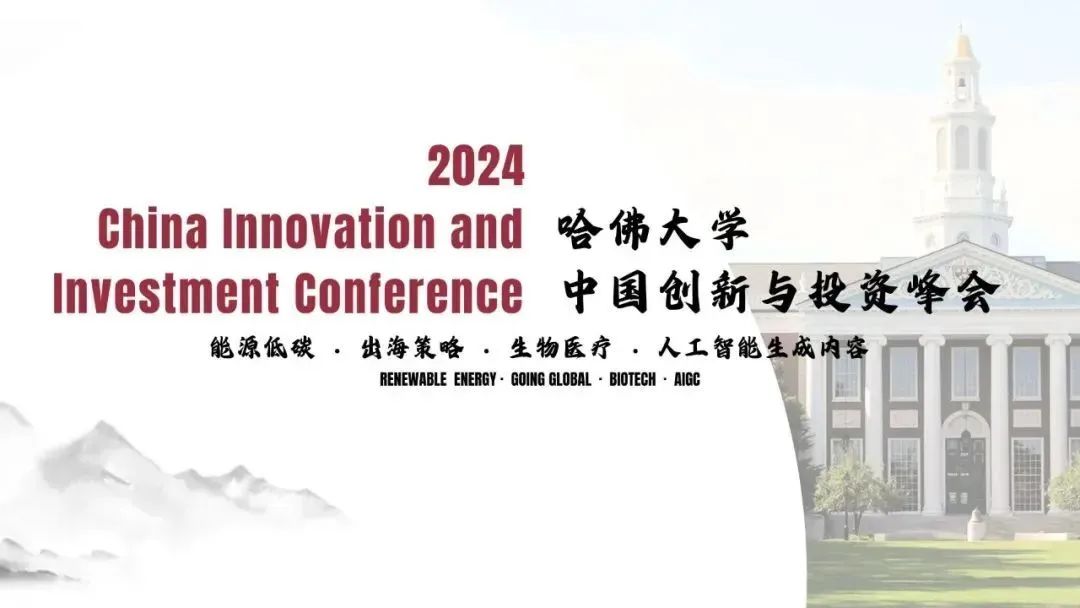 2024
China Innovation and
Investment Conference

哈佛大学
中国创新与投资峰会

能源低碳 · 出海策略 · 生物医疗 · 人工智能生成内容

RENEWABLE ENERGY · GOING GLOBAL · BIOTECH · AIGC